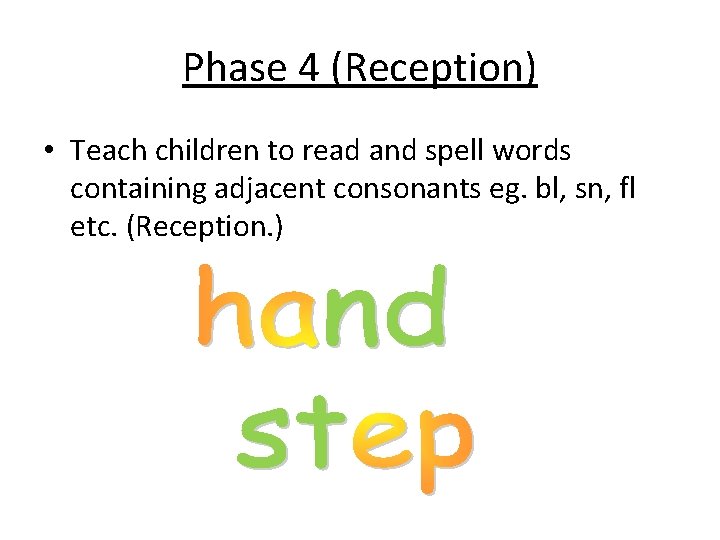 Phase 4 (Reception)

• Teach children to read and spell words containing adjacent consonants eg. bl, sn, fl etc. (Reception.)

hand

step